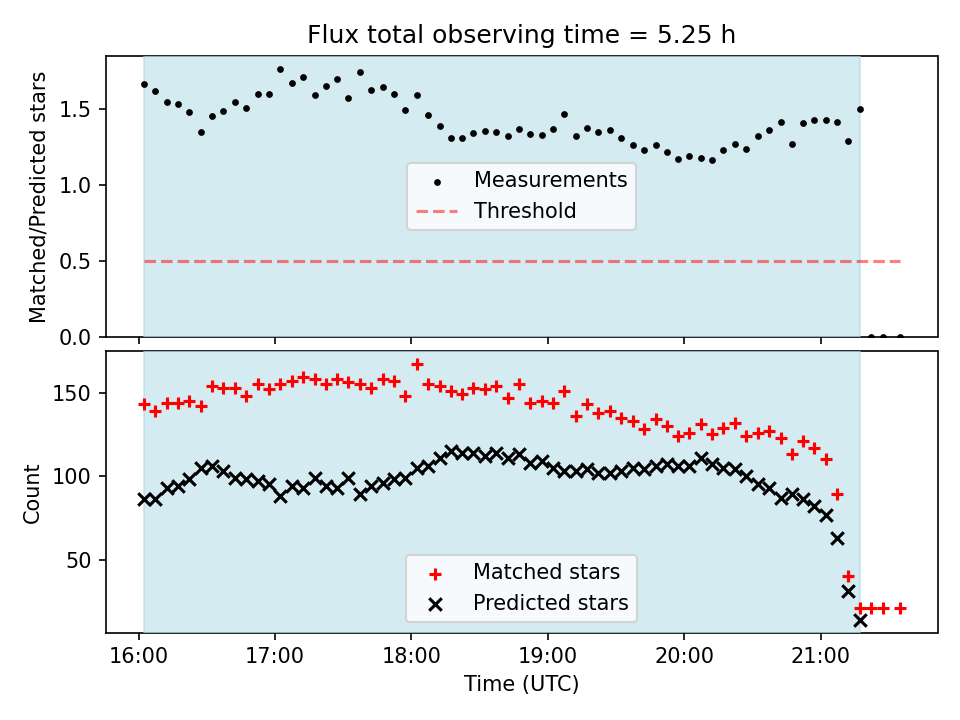 Flux total observing time = 5.25 h

Matched/Predicted stars

1.5
1.0
0.5
0.0

Measurements
Threshold

Count

150
100
50

Matched stars
Predicted stars

16:00
17:00
18:00
19:00
20:00
21:00

Time (UTC)